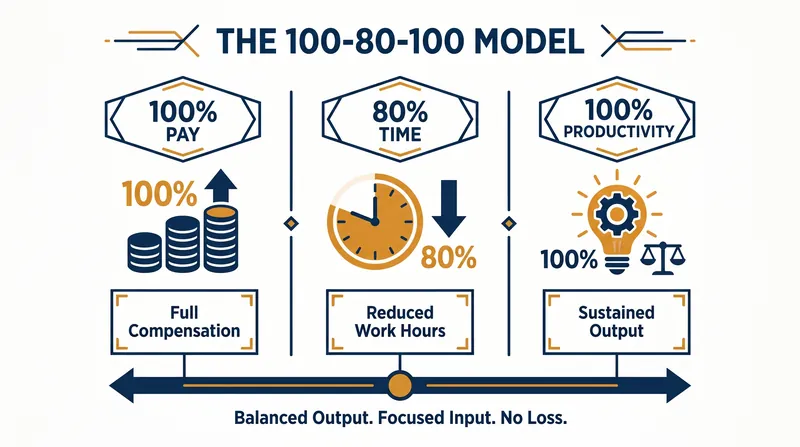 THE 100-80-100 MODEL

100% PAY

100%

Full Compensation

80% TIME

80%

Reduced Work Hours

100% PRODUCTIVITY

100%

Sustained Output

Balanced Output. Focused Input. No Loss.